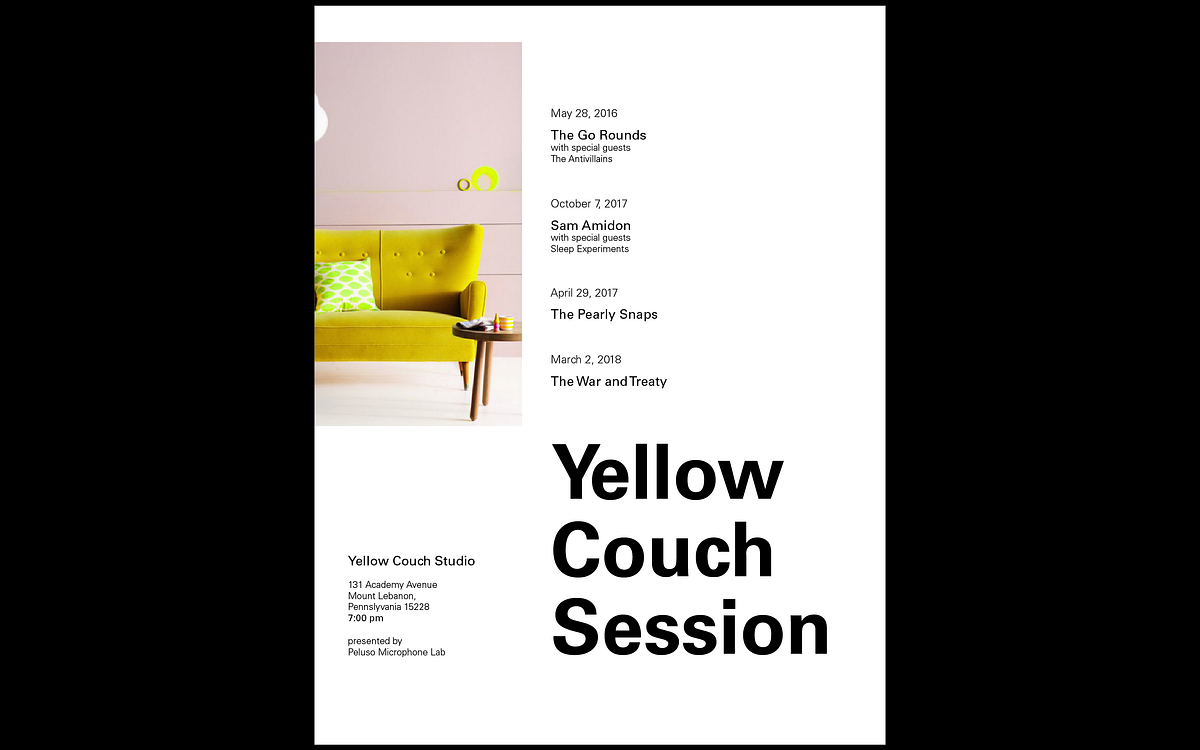 May 28, 2016

The Go Rounds
with special guests
The Antivillains

October 7, 2017

Sam Amidon
with special guests
Sleep Experiments

April 29, 2017

The Pearly Snaps

March 2, 2018

The War and Treaty

Yellow Couch Session

Yellow Couch Studio

131 Academy Avenue
Mount Lebanon,
Pennsylvania 15228
7:00 pm

presented by
Peluso Microphone Lab